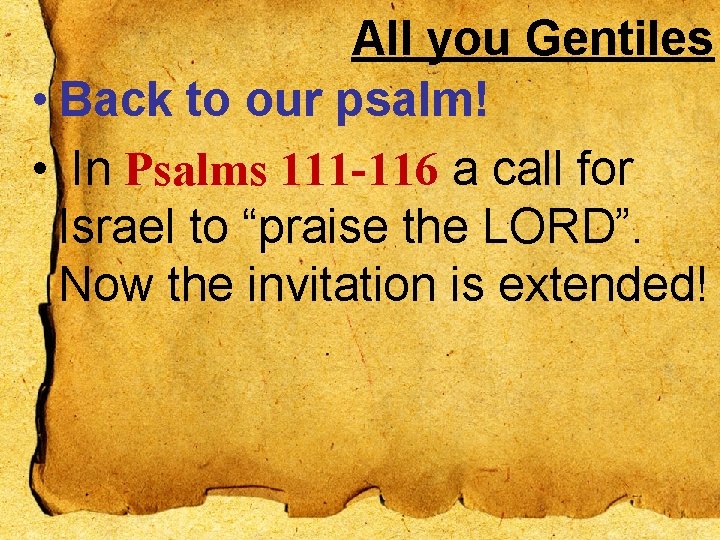 All you Gentiles

• Back to our psalm!

• In Psalms 111-116 a call for Israel to “praise the LORD”. Now the invitation is extended!